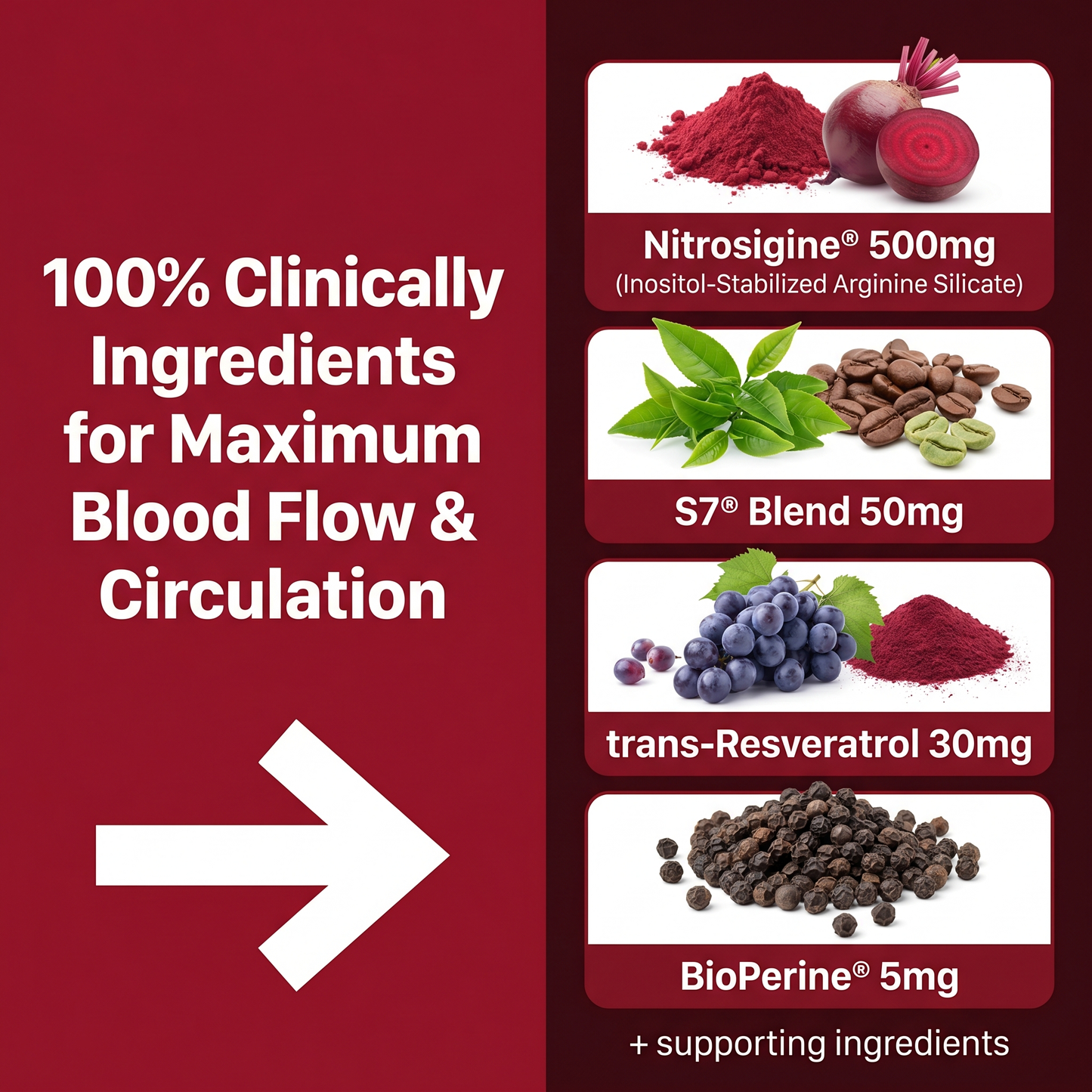 100% Clinically Ingredients for Maximum Blood Flow & Circulation

Nitrosigine® 500mg
(Inositol-Stabilized Arginine Silicate)

S7® Blend 50mg

trans-Resveratrol 30mg

BioPerine® 5mg

+ supporting ingredients